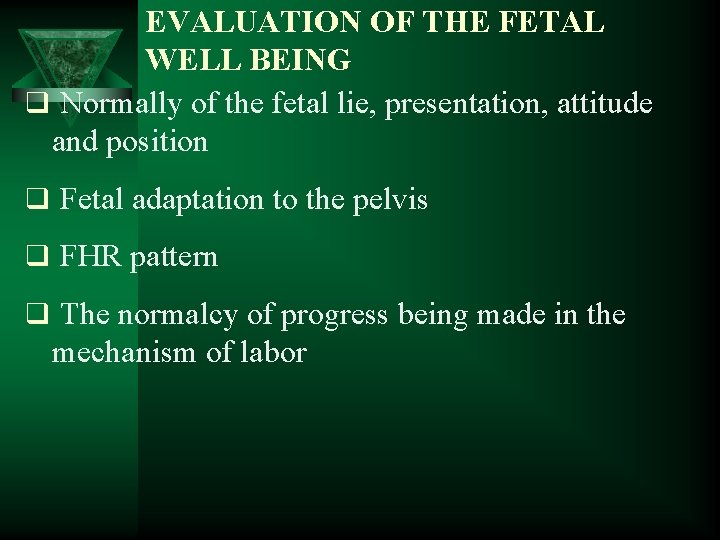 EVALUATION OF THE FETAL WELL BEING

❑ Normally of the fetal lie, presentation, attitude and position

❑ Fetal adaptation to the pelvis

❑ FHR pattern

❑ The normalcy of progress being made in the mechanism of labor